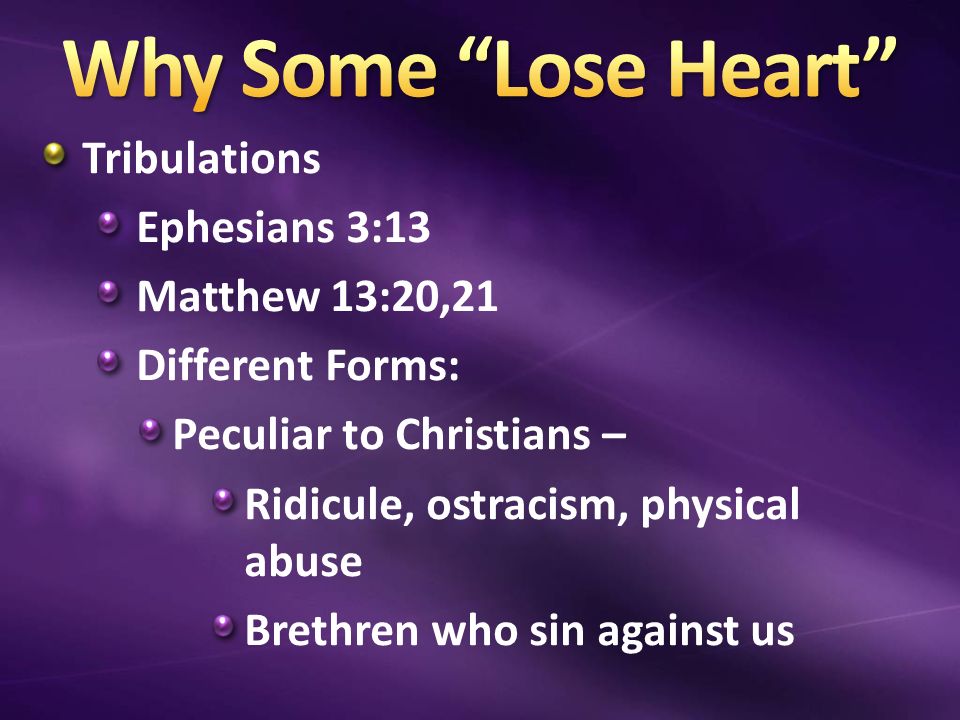 Why Some “Lose Heart”

Tribulations

Ephesians 3:13

Matthew 13:20,21

Different Forms:

Peculiar to Christians –

Ridicule, ostracism, physical abuse

Brethren who sin against us